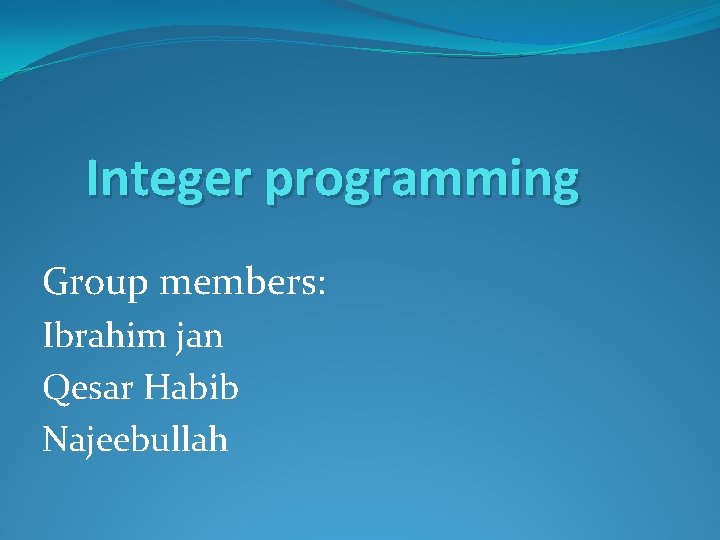 Integer programming

Group members:
Ibrahim jan
Qesar Habib
Najeebullah